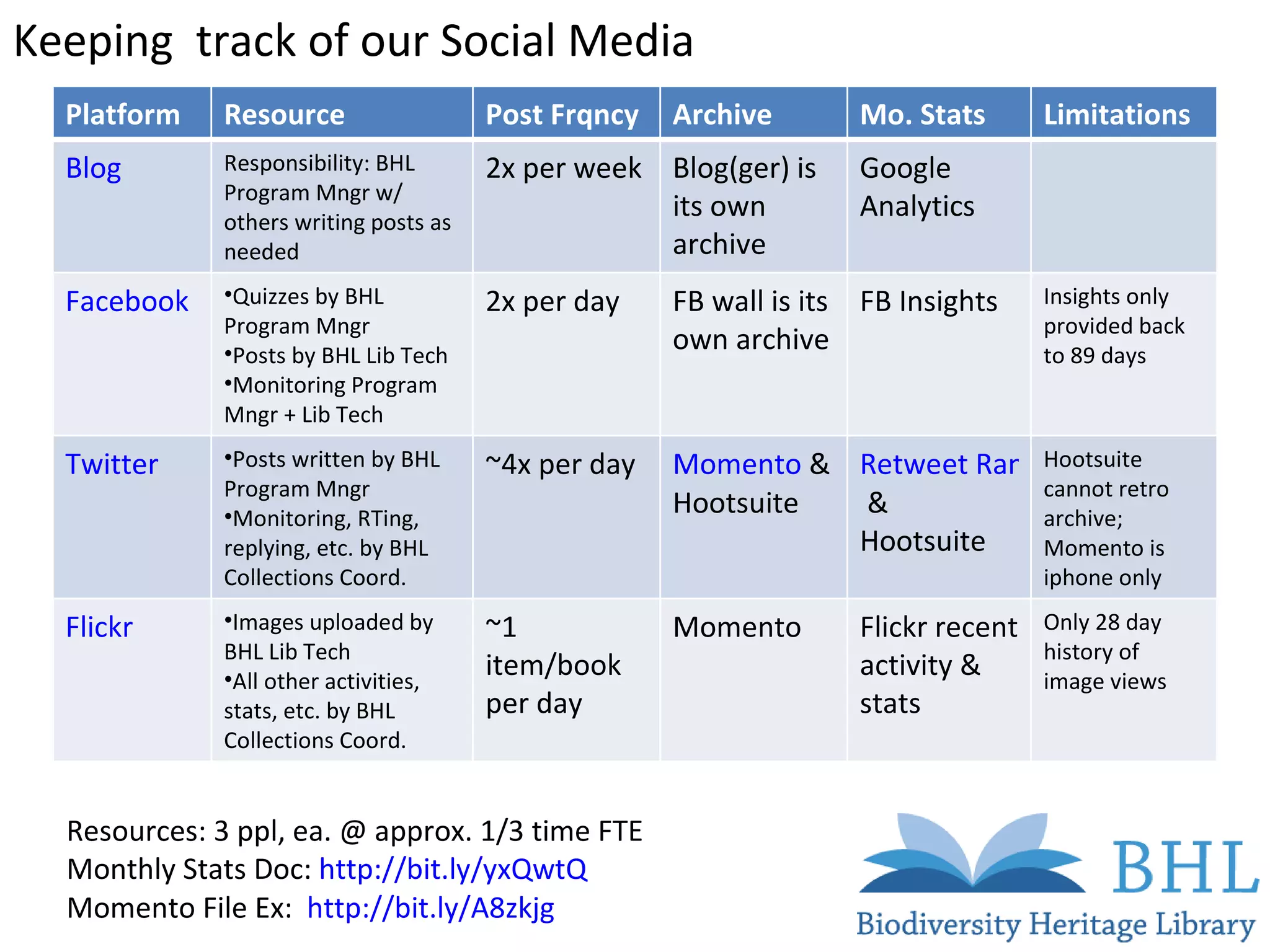 Keeping track of our Social Media

| Platform | Resource | Post Frqncy | Archive | Mo. Stats | Limitations |
|---|---|---|---|---|---|
| Blog | Responsibility: BHL Program Mngr w/ others writing posts as needed | 2x per week | Blog(ger) is its own archive | Google Analytics | |
| Facebook | •Quizzes by BHL Program Mngr •Posts by BHL Lib Tech •Monitoring Program Mngr + Lib Tech | 2x per day | FB wall is its own archive | FB Insights | Insights only provided back to 89 days |
| Twitter | •Posts written by BHL Program Mngr •Monitoring, RTing, replying, etc. by BHL Collections Coord. | ~4x per day | Momento & Hootsuite | Retweet Rar & Hootsuite | Hootsuite cannot retro archive; Momento is iphone only |
| Flickr | •Images uploaded by BHL Lib Tech •All other activities, stats, etc. by BHL Collections Coord. | ~1 item/book per day | Momento | Flickr recent activity & stats | Only 28 day history of image views |

Resources: 3 ppl, ea. @ approx. 1/3 time FTE
Monthly Stats Doc: http://bit.ly/yxQwtQ
Momento File Ex: http://bit.ly/A8zkjg

BHL
Biodiversity Heritage Library